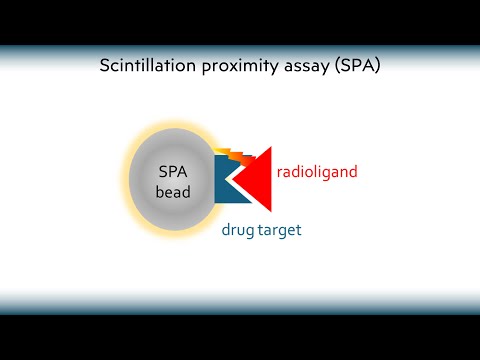 Scintillation proximity assay (SPA)

SPA bead

radioligand

drug target